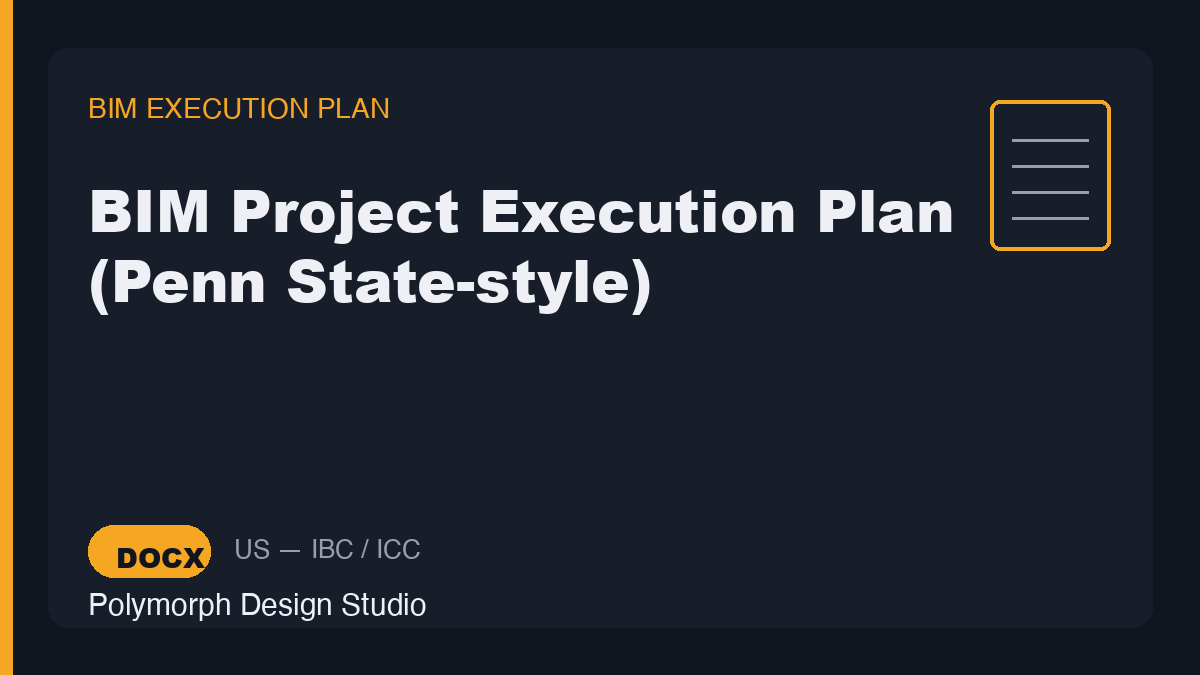 BIM EXECUTION PLAN

BIM Project Execution Plan (Penn State-style)

DOCX

US — IBC / ICC

Polymorph Design Studio